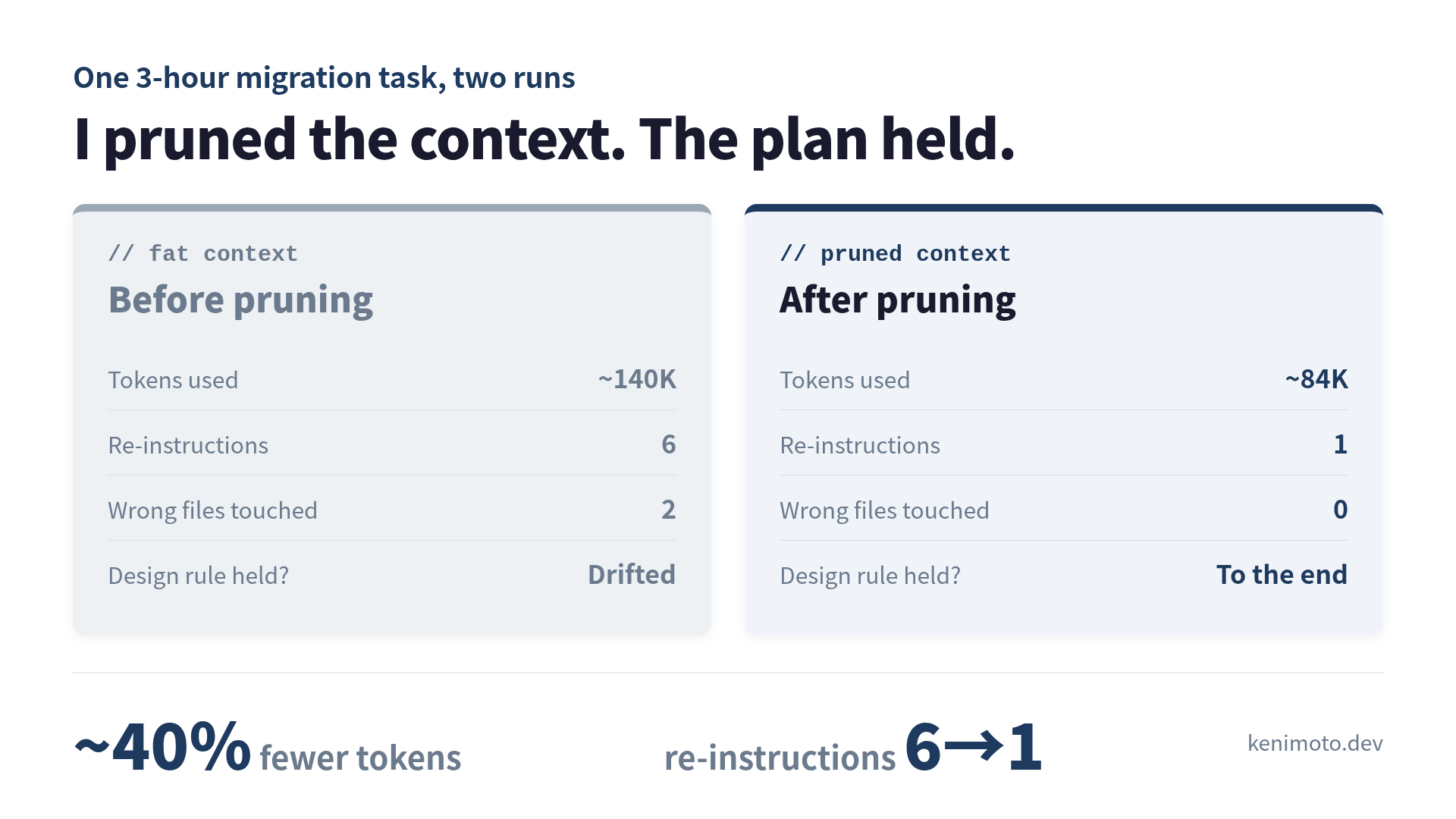 One 3-hour migration task, two runs

I pruned the context. The plan held.

// fat context

Before pruning

| Tokens used | ~140K |
|---|---|
| Re-instructions | 6 |
| Wrong files touched | 2 |
| Design rule held? | Drifted |

// pruned context

After pruning

| Tokens used | ~84K |
|---|---|
| Re-instructions | 1 |
| Wrong files touched | 0 |
| Design rule held? | To the end |

~40% fewer tokens

re-instructions 6→1

kenimoto.dev